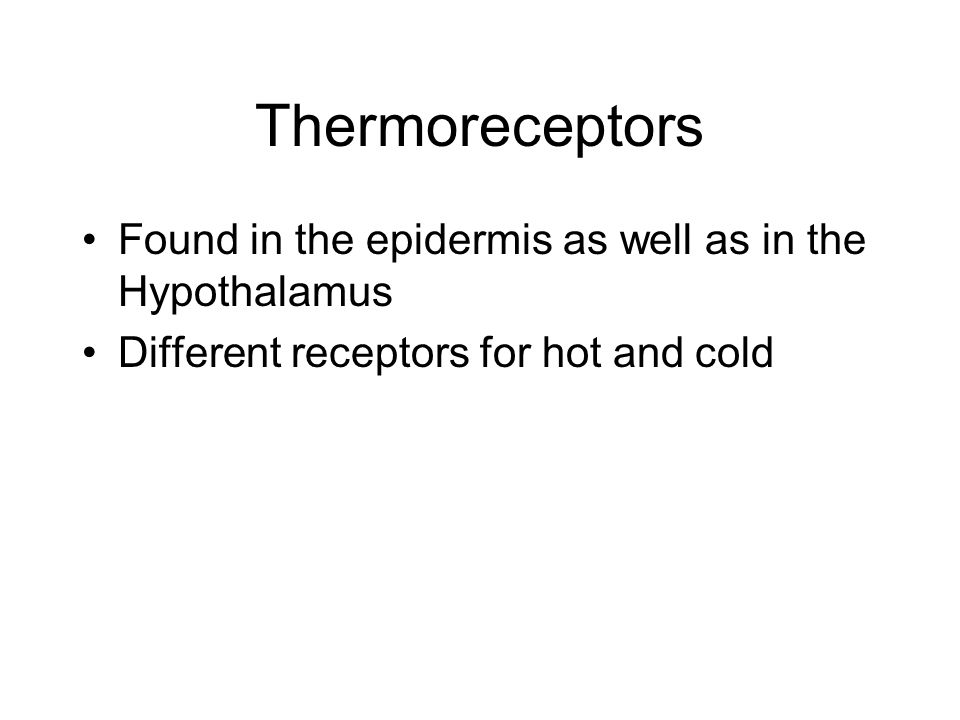 Thermoreceptors

• Found in the epidermis as well as in the Hypothalamus
• Different receptors for hot and cold